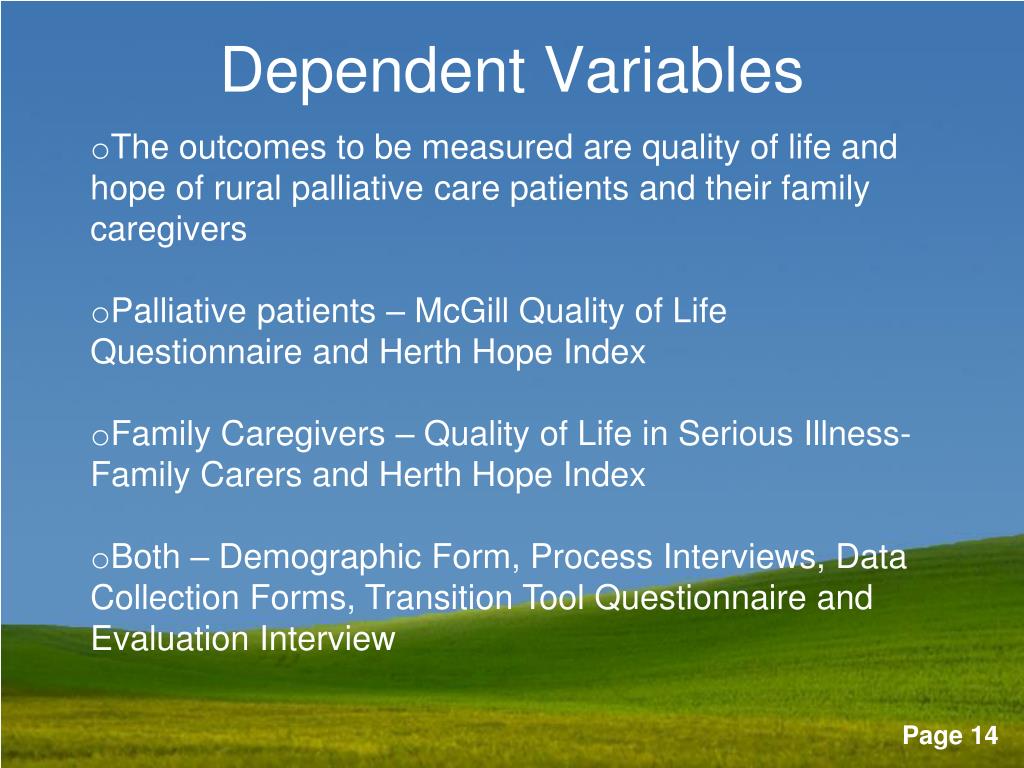 Dependent Variables

oThe outcomes to be measured are quality of life and hope of rural palliative care patients and their family caregivers

oPalliative patients – McGill Quality of Life Questionnaire and Herth Hope Index

oFamily Caregivers – Quality of Life in Serious Illness-Family Carers and Herth Hope Index

oBoth – Demographic Form, Process Interviews, Data Collection Forms, Transition Tool Questionnaire and Evaluation Interview

Page 14